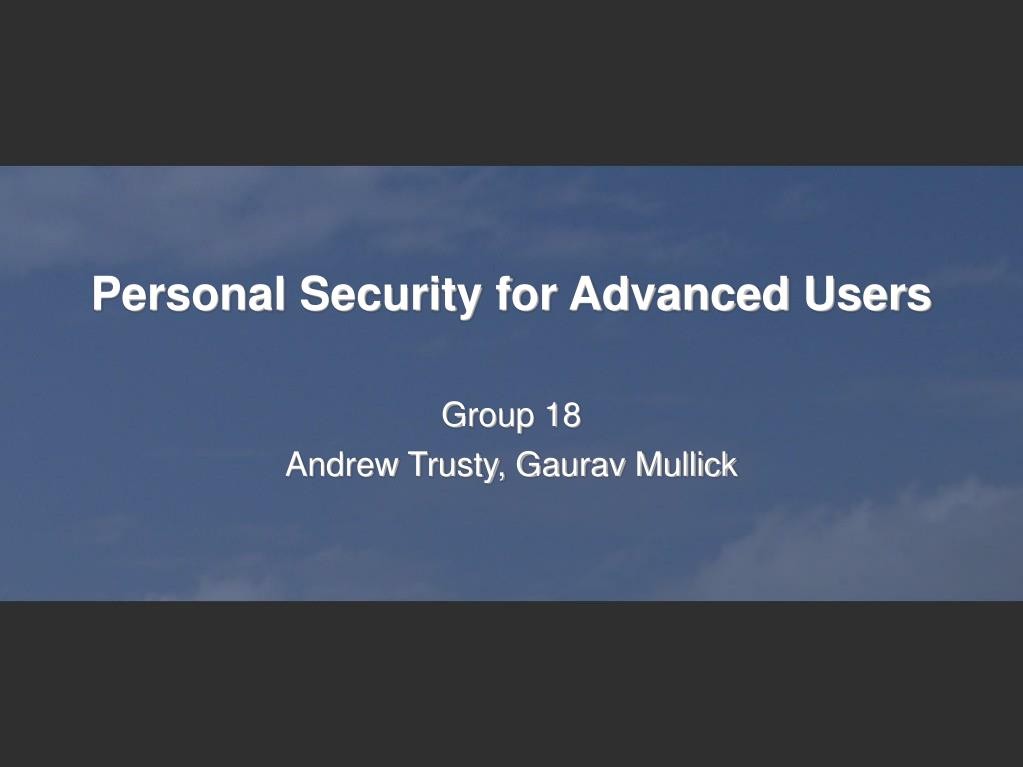 Personal Security for Advanced Users

Group 18
Andrew Trusty, Gaurav Mullick